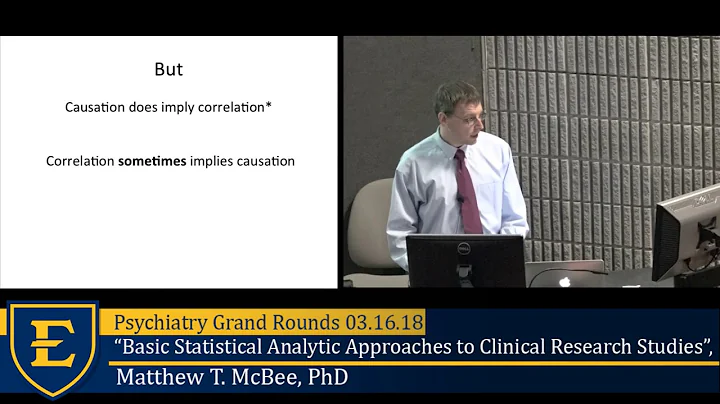 But

Causation does imply correlation*

Correlation **sometimes** implies causation

DELL

E

Psychiatry Grand Rounds 03.16.18

"Basic Statistical Analytic Approaches to Clinical Research Studies",

Matthew T. McBee, PhD